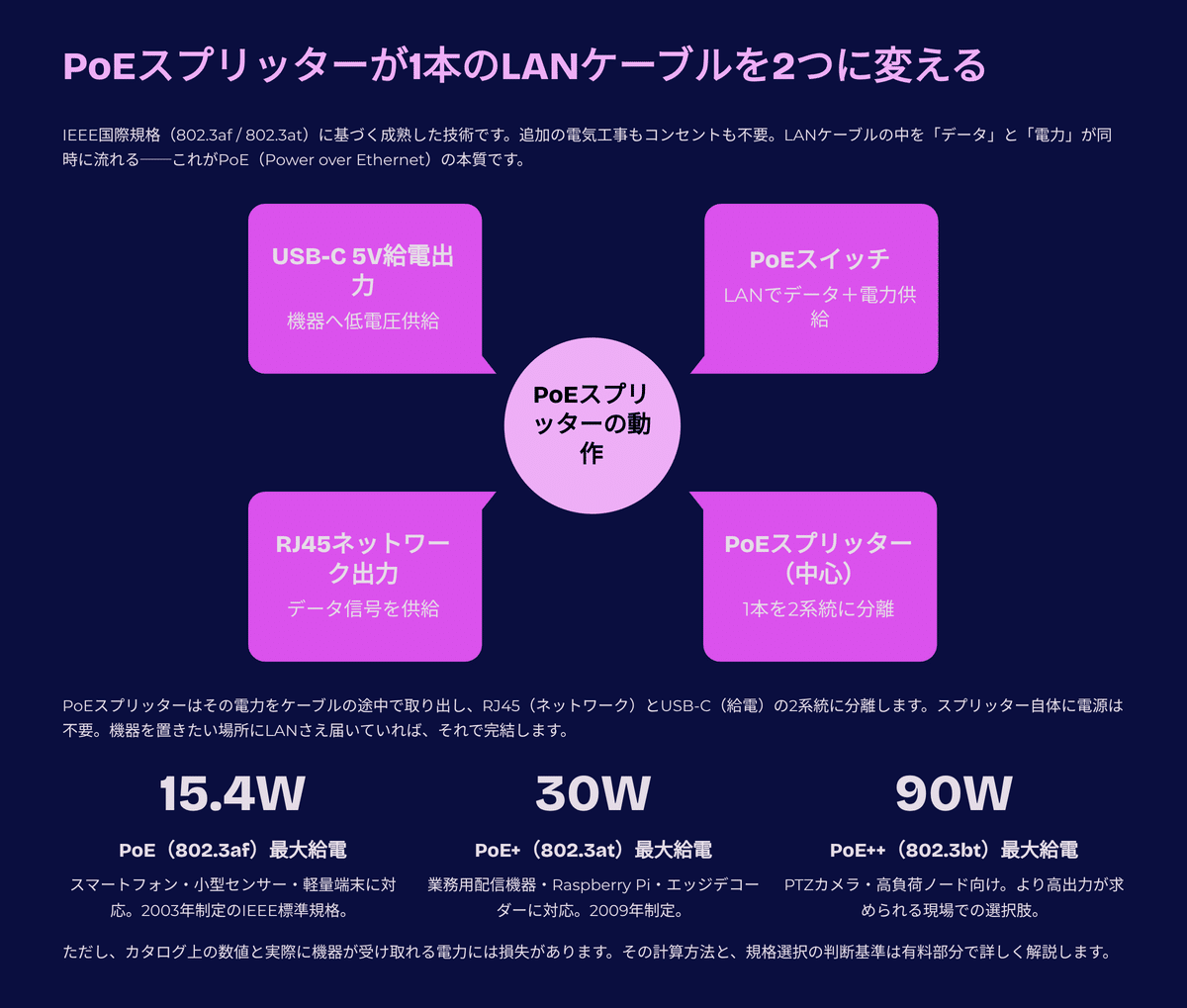 PoEスプリッターが1本のLANケーブルを2つに変える

IEEE国際規格（802.3af / 802.3at）に基づく成熟した技術です。追加の電気工事もコンセントも不要。LANケーブルの中を「データ」と「電力」が同時に流れる——これがPoE（Power over Ethernet）の本質です。

USB-C 5V給電出力
機器へ低電圧供給

PoEスイッチ
LANでデータ＋電力供給

PoEスプリッターの動作

RJ45ネットワーク出力
データ信号を供給

PoEスプリッター（中心）
1本を2系統に分離

PoEスプリッターはその電力をケーブルの途中で取り出し、RJ45（ネットワーク）とUSB-C（給電）の2系統に分離します。スプリッター自体に電源は不要。機器を置きたい場所にLANさえ届いていれば、それで完結します。

15.4W
PoE（802.3af）最大給電
スマートフォン・小型センサー・軽量端末に対応。2003年制定のIEEE標準規格。

30W
PoE+（802.3at）最大給電
業務用配信機器・Raspberry Pi・エッジデコーダーに対応。2009年制定。

90W
PoE++（802.3bt）最大給電
PTZカメラ・高負荷ノード向け。より高出力が求められる現場での選択肢。

ただし、カタログ上の数値と実際に機器が受け取れる電力には損失があります。その計算方法と、規格選択の判断基準は有料部分で詳しく解説します。